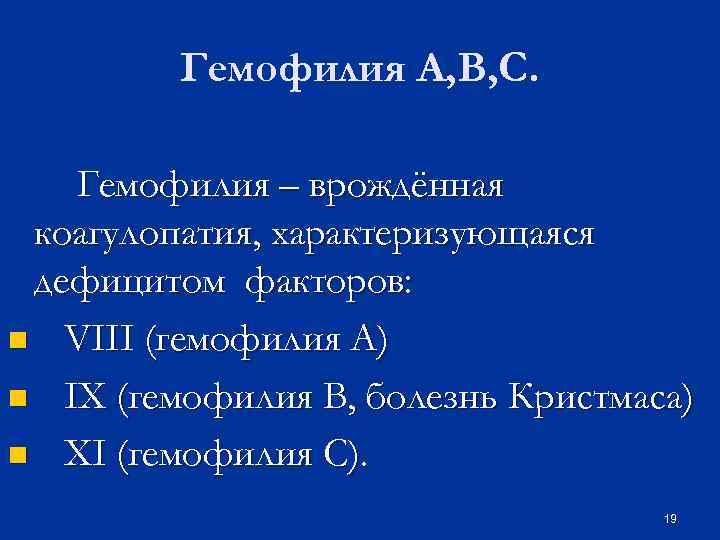 Гемофилия А,В,С.

Гемофилия – врождённая коагулопатия, характеризующаяся дефицитом факторов:

- VIII (гемофилия А)
- IX (гемофилия В, болезнь Кристмаса)
- XI (гемофилия С).

19